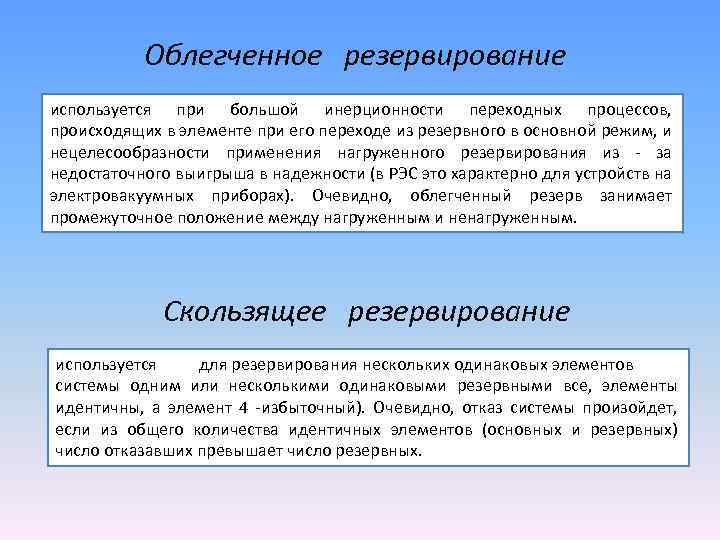 Облегченное резервирование

используется при большой инерционности переходных процессов, происходящих в элементе при его переходе из резервного в основной режим, и нецелесообразности применения нагруженного резервирования из - за недостаточного выигрыша в надежности (в РЭС это характерно для устройств на электровакуумных приборах). Очевидно, облегченный резерв занимает промежуточное положение между нагруженным и ненагруженным.

Скользящее резервирование

используется для резервирования нескольких одинаковых элементов системы одним или несколькими одинаковыми резервными все, элементы идентичны, а элемент 4 -избыточный). Очевидно, отказ системы произойдет, если из общего количества идентичных элементов (основных и резервных) число отказавших превышает число резервных.